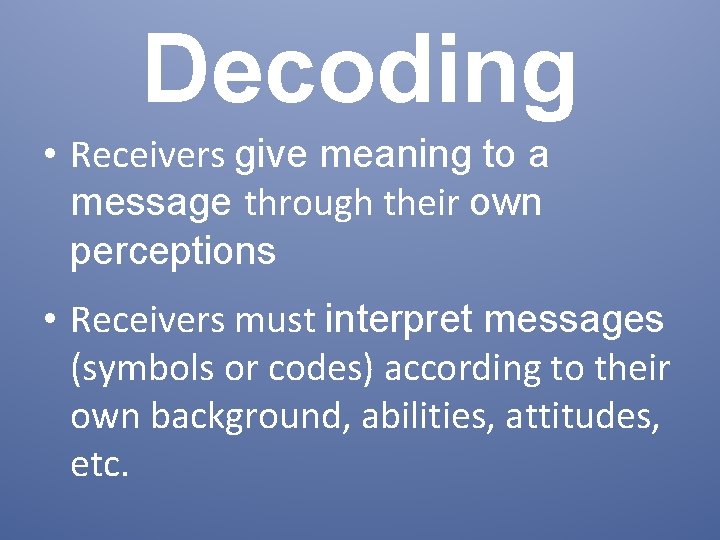 Decoding

• Receivers give meaning to a message through their own perceptions

• Receivers must interpret messages (symbols or codes) according to their own background, abilities, attitudes, etc.